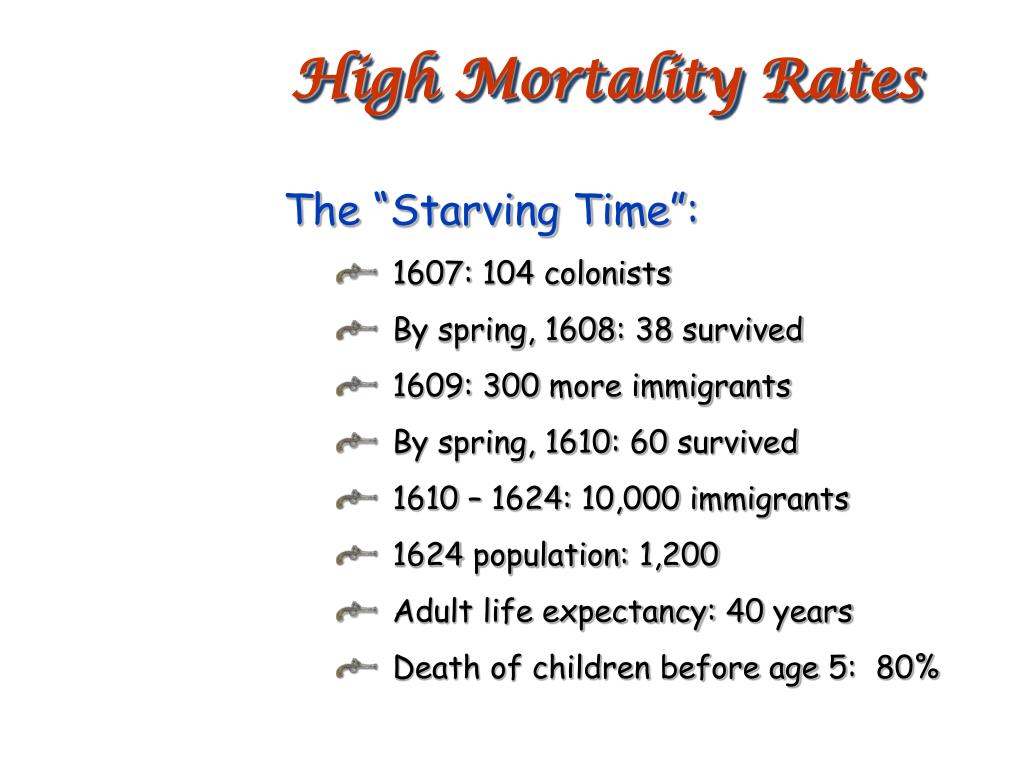 High Mortality Rates

The “Starving Time”:

1607: 104 colonists

By spring, 1608: 38 survived

1609: 300 more immigrants

By spring, 1610: 60 survived

1610 – 1624: 10,000 immigrants

1624 population: 1,200

Adult life expectancy: 40 years

Death of children before age 5: 80%